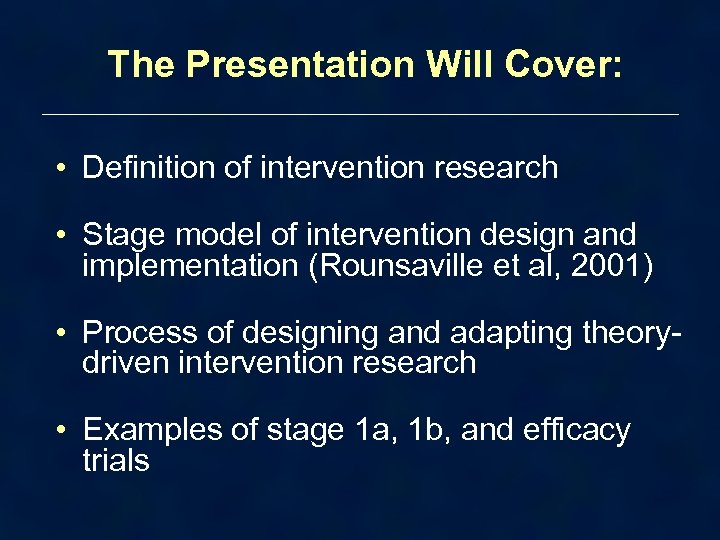 The Presentation Will Cover:

• Definition of intervention research

• Stage model of intervention design and implementation (Rounsaville et al, 2001)

• Process of designing and adapting theory-driven intervention research

• Examples of stage 1a, 1b, and efficacy trials